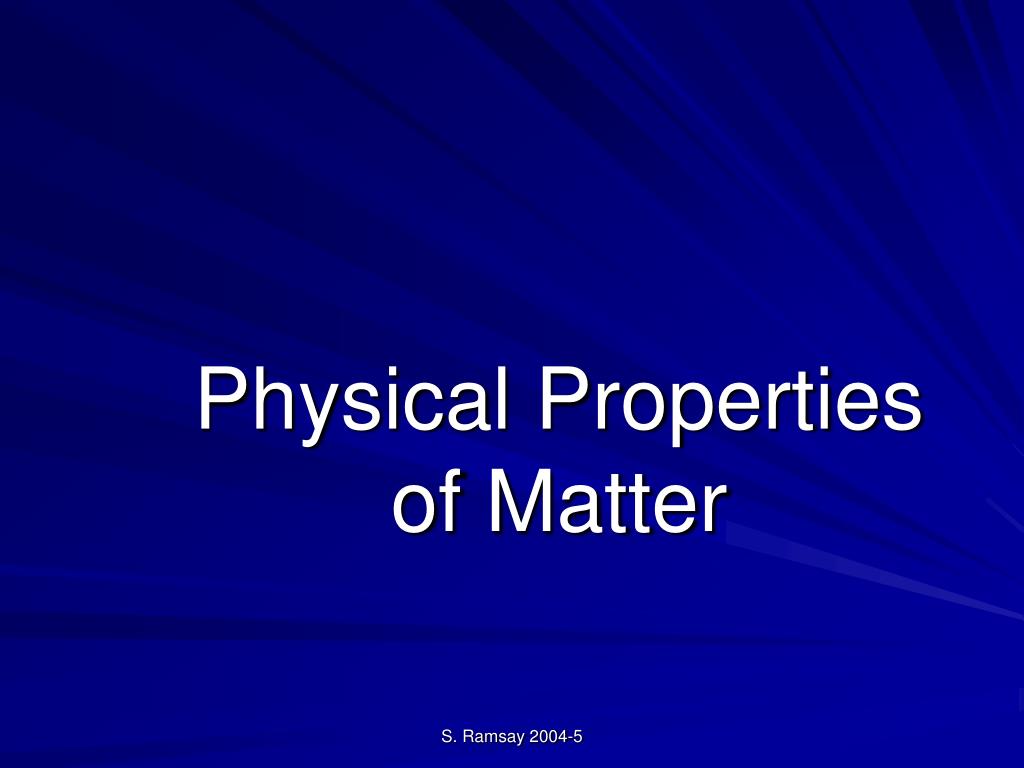 Physical Properties of Matter

S. Ramsay 2004-5